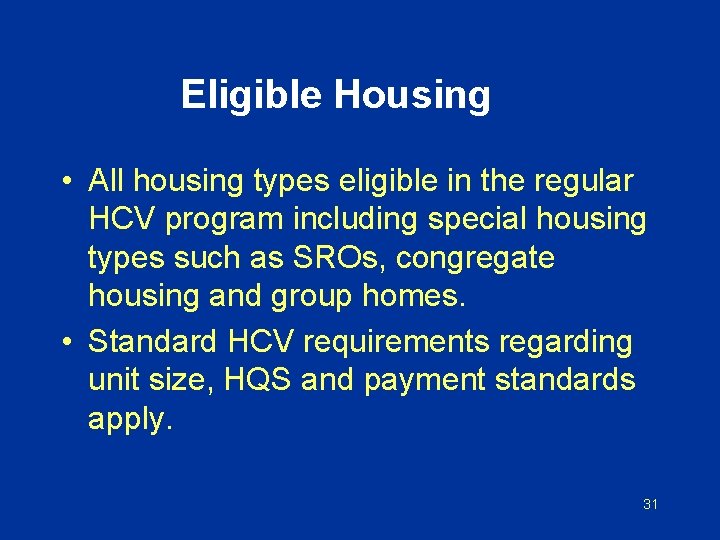 Eligible Housing

• All housing types eligible in the regular HCV program including special housing types such as SROs, congregate housing and group homes.

• Standard HCV requirements regarding unit size, HQS and payment standards apply.

31